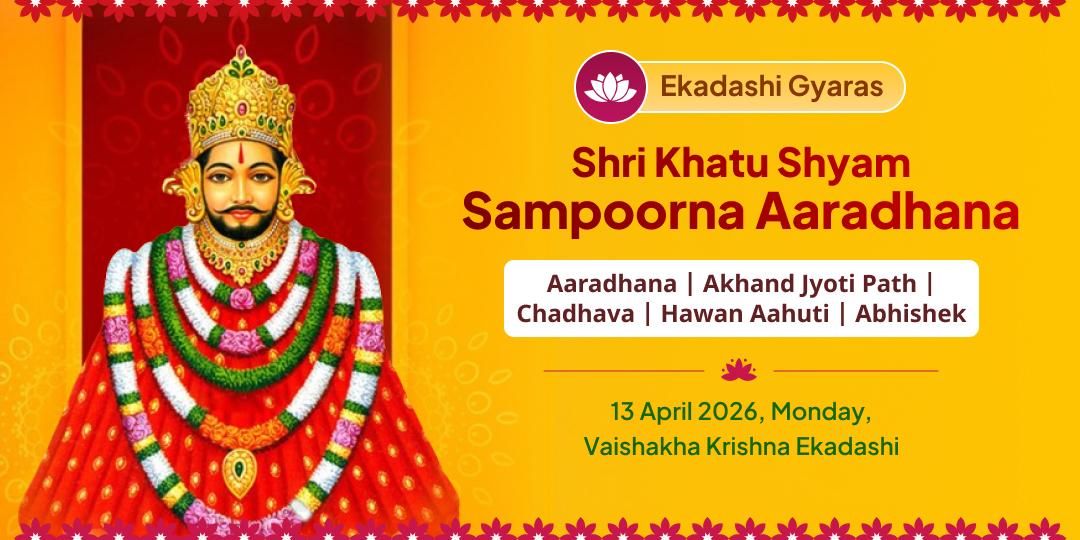 Ekadashi Gyaras

Shri Khatu Shyam
Sampoorna Aaradhana

Aaradhana | Akhand Jyoti Path | Chadhava | Hawan Aahuti | Abhishek

13 April 2026, Monday,
Vaishakha Krishna Ekadashi